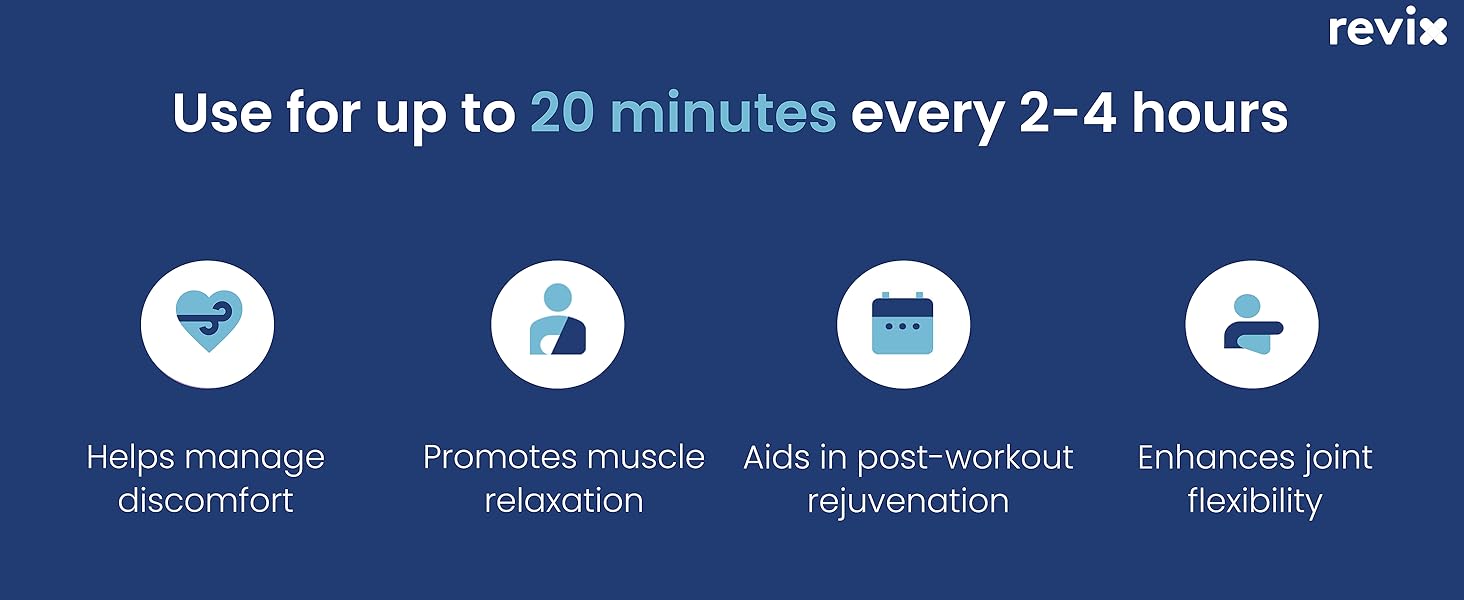 revix

Use for up to 20 minutes every 2-4 hours

Helps manage discomfort

Promotes muscle relaxation

Aids in post-workout rejuvenation

Enhances joint flexibility